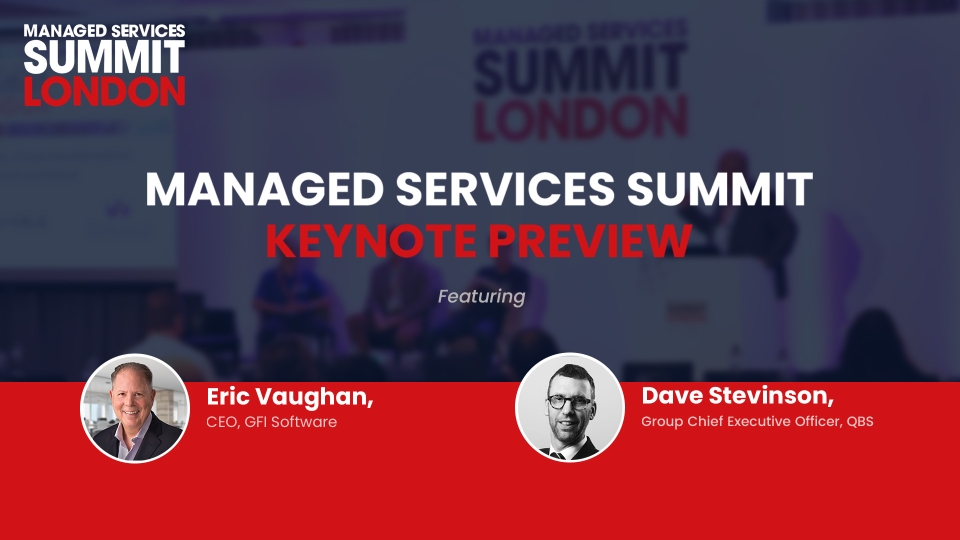 MANAGED SERVICES
SUMMIT
LONDON

MANAGED SERVICES
SUMMIT
LONDON

MANAGED SERVICES SUMMIT
KEYNOTE PREVIEW

Featuring

Eric Vaughan,
CEO, GFI Software

Dave Stevinson,
Group Chief Executive Officer, QBS